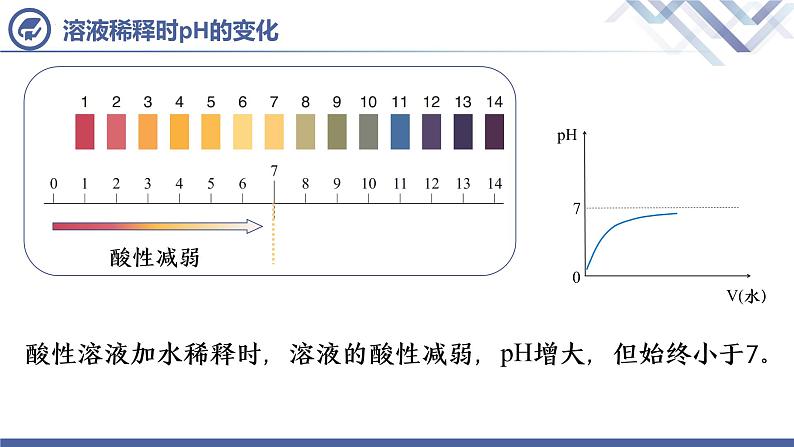 溶液稀释时pH的变化

1 2 3 4 5 6 7 8 9 10 11 12 13 14

0 1 2 3 4 5 6 7 8 9 10 11 12 13 14

酸性减弱

pH
7
0
V(水)

酸性溶液加水稀释时，溶液的酸性减弱，pH增大，但始终小于7。